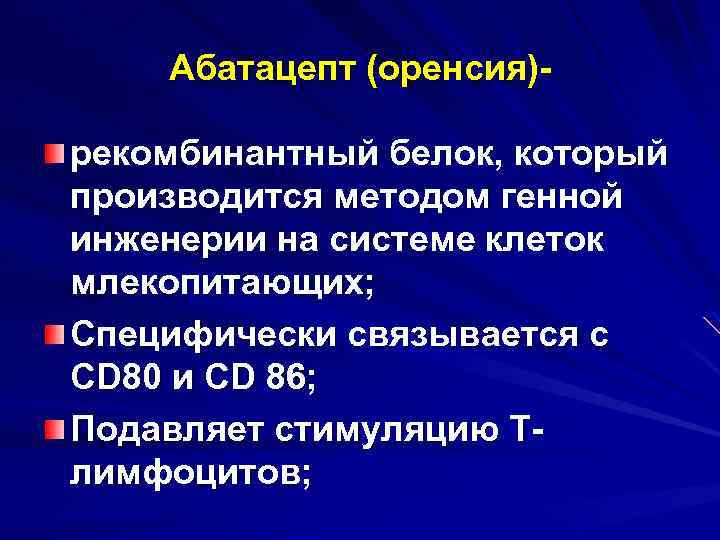 Абатацепт (оренсия)-

рекомбинантный белок, который производится методом генной инженерии на системе клеток млекопитающих;

Специфически связывается с CD80 и CD 86;

Подавляет стимуляцию Т-лимфоцитов;